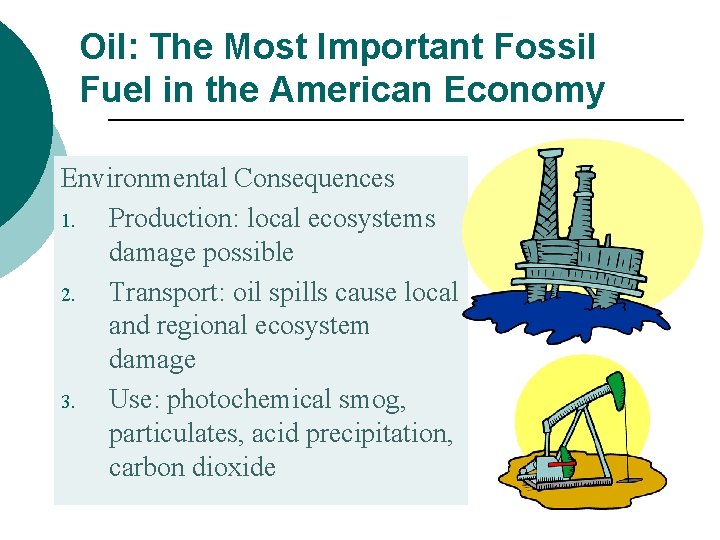 Oil: The Most Important Fossil Fuel in the American Economy

Environmental Consequences

1. Production: local ecosystems damage possible
2. Transport: oil spills cause local and regional ecosystem damage
3. Use: photochemical smog, particulates, acid precipitation, carbon dioxide